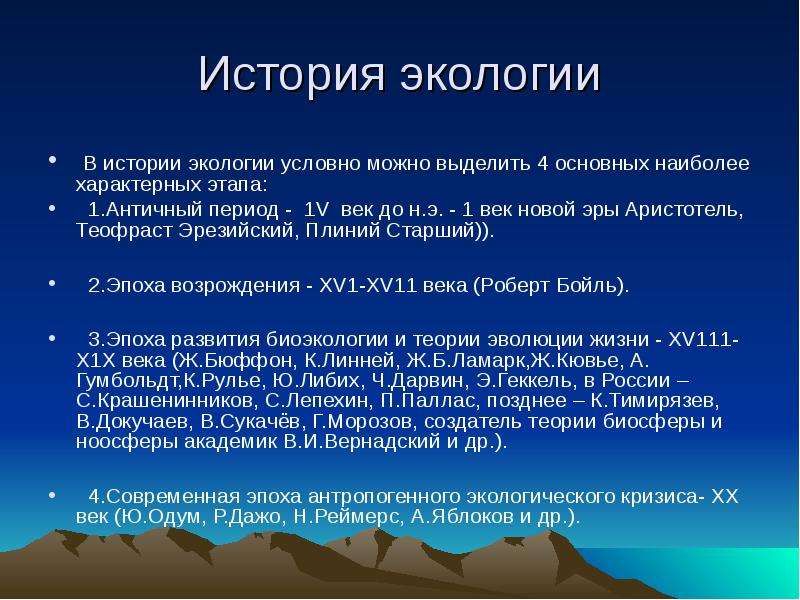 История экологии

• В истории экологии условно можно выделить 4 основных наиболее характерных этапа:

• 1.Античный период - 1V век до н.э. - 1 век новой эры Аристотель, Теофраст Эрезийский, Плиний Старший)).

• 2.Эпоха возрождения - XV1-XV11 века (Роберт Бойль).

• 3.Эпоха развития биоэкологии и теории эволюции жизни - XV111-X1X века (Ж.Бюффон, К.Линней, Ж.Б.Ламарк,Ж.Кювье, А. Гумбольдт,К.Рулье, Ю.Либих, Ч.Дарвин, Э.Геккель, в России – С.Крашенинников, С.Лепехин, П.Паллас, позднее – К.Тимирязев, В.Докучаев, В.Сукачёв, Г.Морозов, создатель теории биосферы и ноосферы академик В.И.Вернадский и др.).

• 4.Современная эпоха антропогенного экологического кризиса- XX век (Ю.Одум, Р.Дажо, Н.Реймерс, А.Яблоков и др.).